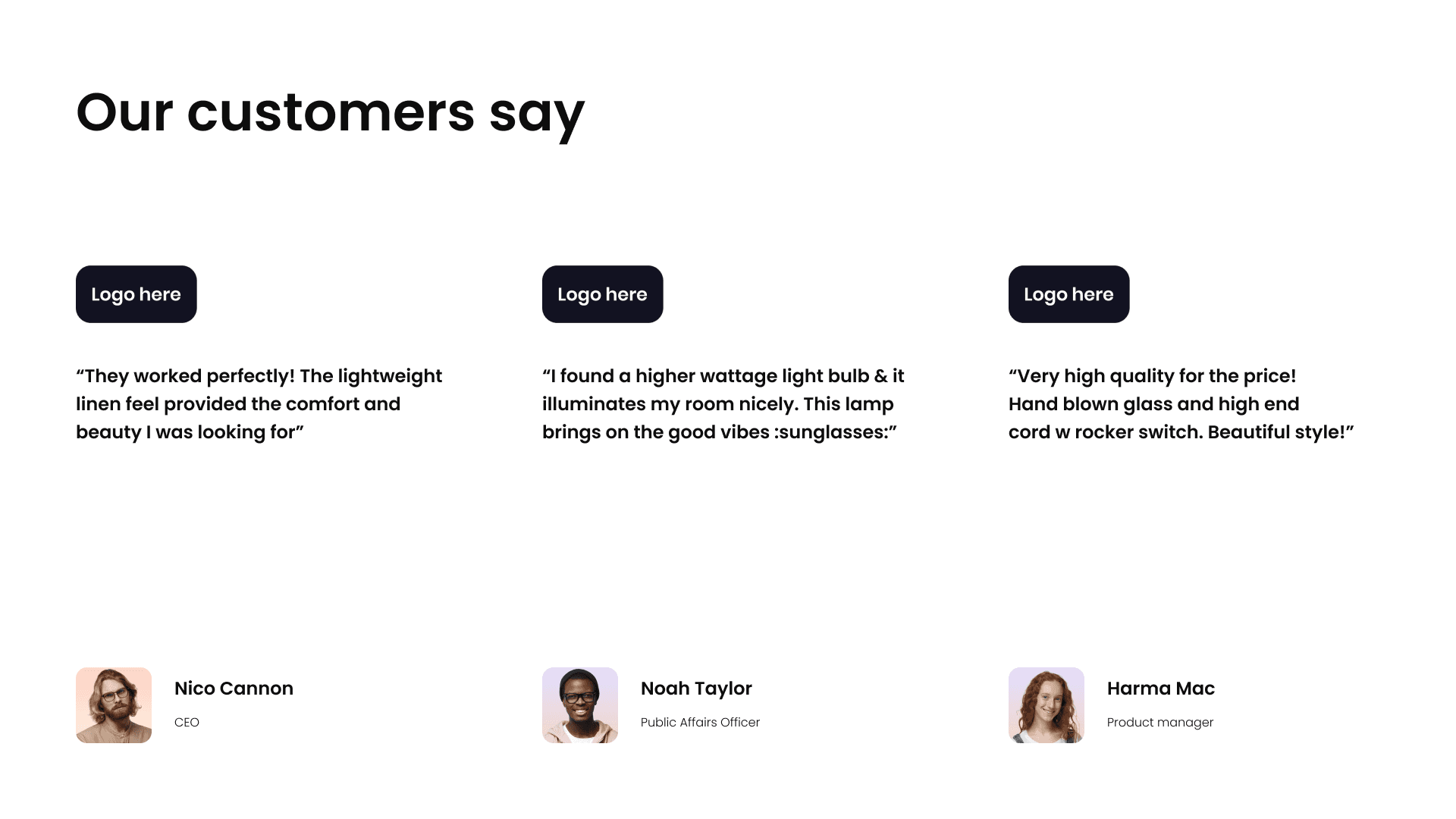 Our customers say

Logo here

“They worked perfectly! The lightweight linen feel provided the comfort and beauty I was looking for”

Nico Cannon

CEO

Logo here

“I found a higher wattage light bulb & it illuminates my room nicely. This lamp brings on the good vibes :sunglasses:”

Noah Taylor

Public Affairs Officer

Logo here

“Very high quality for the price! Hand blown glass and high end cord w rocker switch. Beautiful style!”

Harma Mac

Product manager